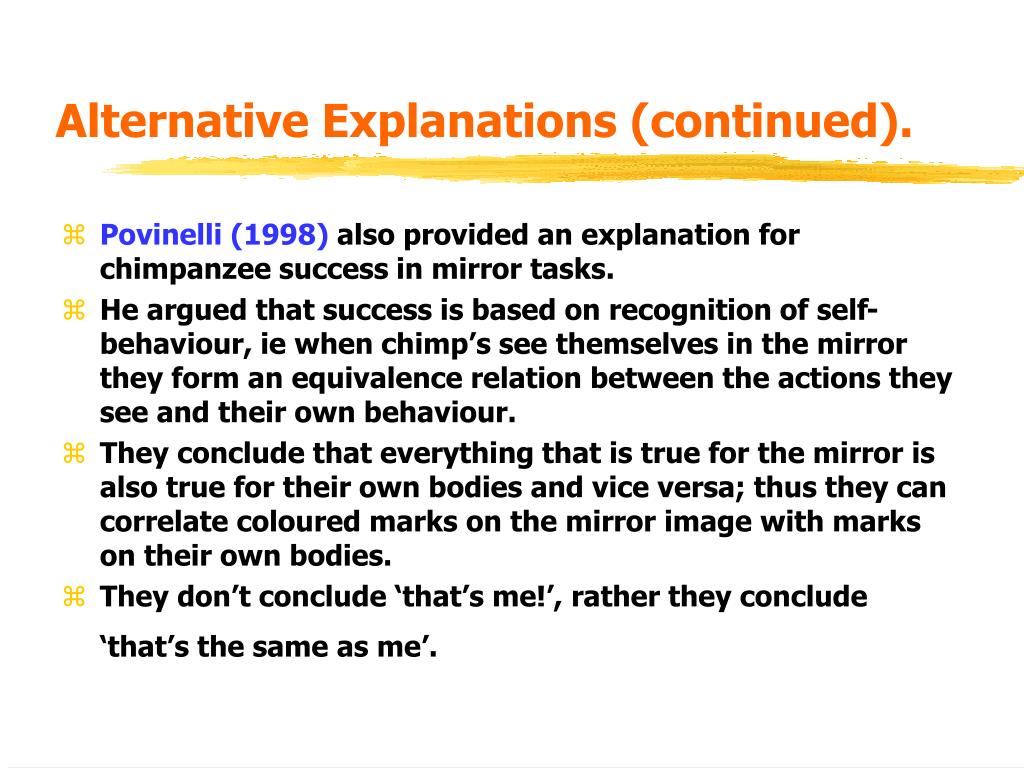 Alternative Explanations (continued).

⌘ Povinelli (1998) also provided an explanation for chimpanzee success in mirror tasks.

⌘ He argued that success is based on recognition of self-behaviour, ie when chimp’s see themselves in the mirror they form an equivalence relation between the actions they see and their own behaviour.

⌘ They conclude that everything that is true for the mirror is also true for their own bodies and vice versa; thus they can correlate coloured marks on the mirror image with marks on their own bodies.

⌘ They don’t conclude ‘that’s me!’, rather they conclude ‘that’s the same as me’.